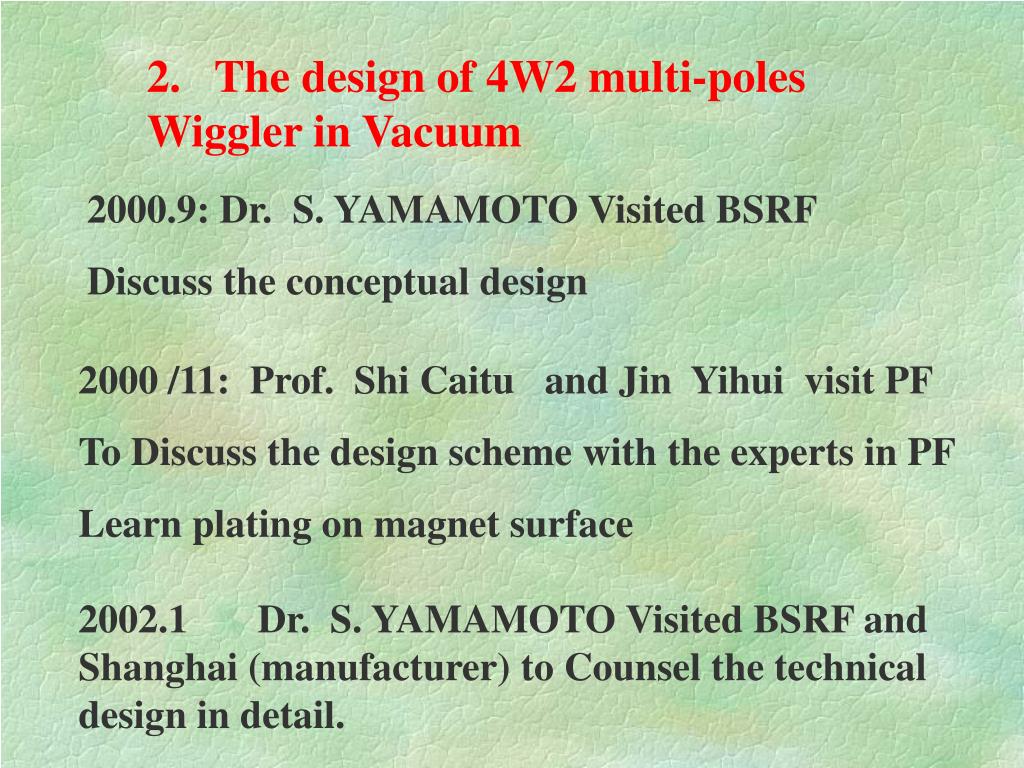 2. The design of 4W2 multi-poles Wiggler in Vacuum

2000.9: Dr. S. YAMAMOTO Visited BSRF

Discuss the conceptual design

2000 /11: Prof. Shi Caitu and Jin Yihui visit PF

To Discuss the design scheme with the experts in PF

Learn plating on magnet surface

2002.1 Dr. S. YAMAMOTO Visited BSRF and Shanghai (manufacturer) to Counsel the technical design in detail.